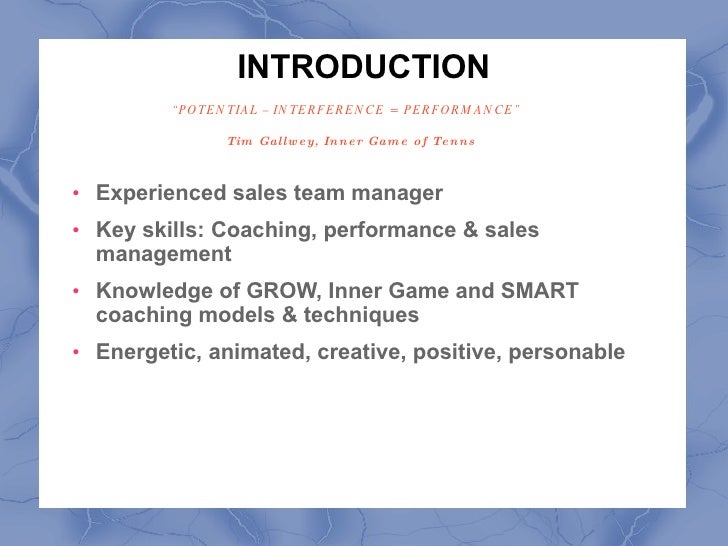 INTRODUCTION

"POTENTIAL – INTERFERENCE = PERFORMANCE"

Tim Gallwey, Inner Game of Tenns

• Experienced sales team manager
• Key skills: Coaching, performance & sales management
• Knowledge of GROW, Inner Game and SMART coaching models & techniques
• Energetic, animated, creative, positive, personable